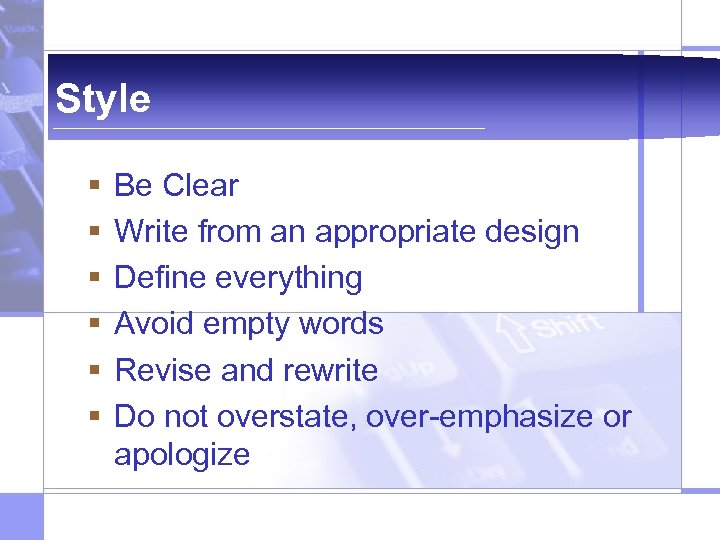 Style

- Be Clear
- Write from an appropriate design
- Define everything
- Avoid empty words
- Revise and rewrite
- Do not overstate, over-emphasize or apologize

Shift